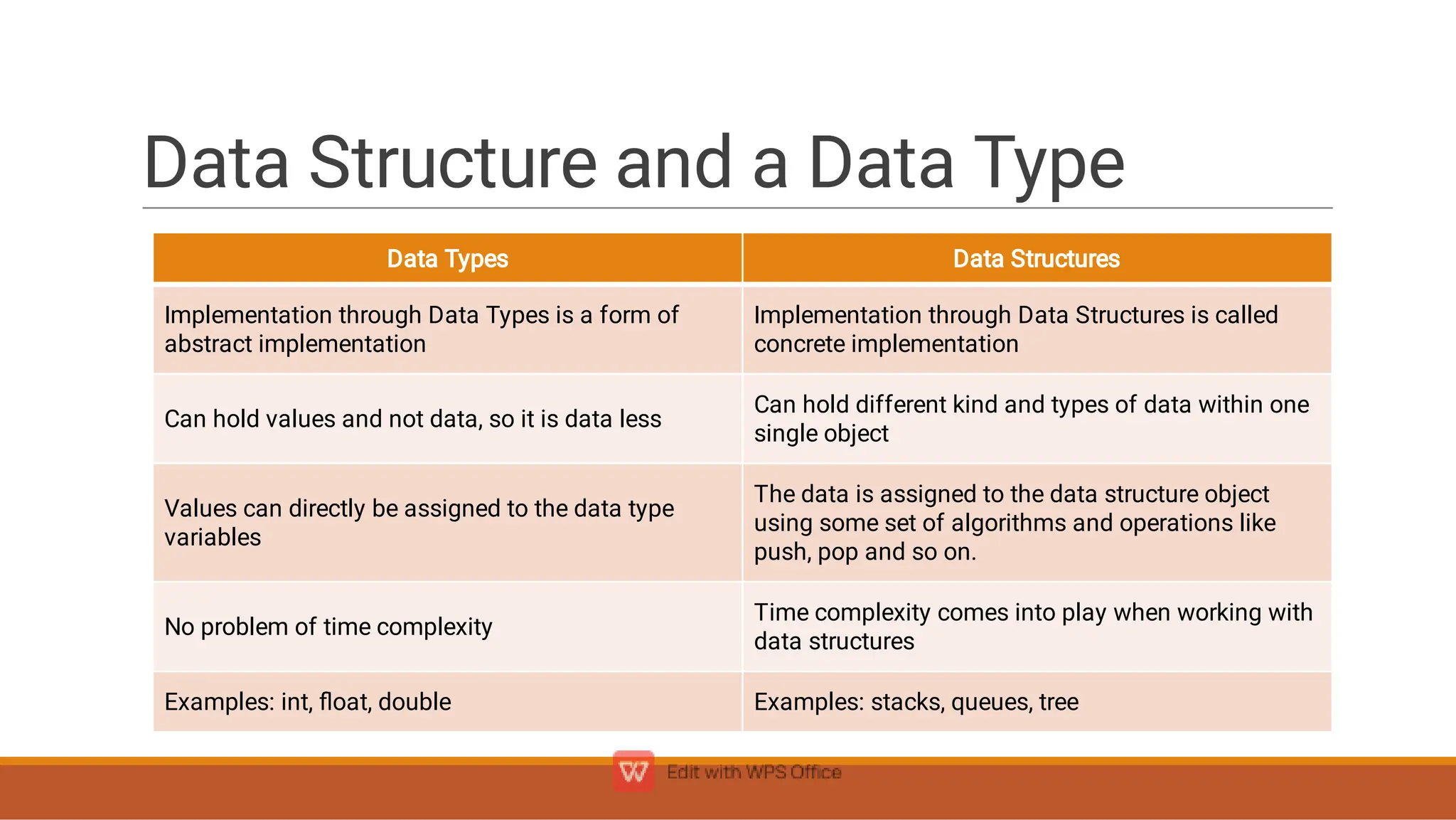 Data Structure and a Data Type

| Data Types | Data Structures |
|---|---|
| Implementation through Data Types is a form of abstract implementation | Implementation through Data Structures is called concrete implementation |
| Can hold values and not data, so it is data less | Can hold different kind and types of data within one single object |
| Values can directly be assigned to the data type variables | The data is assigned to the data structure object using some set of algorithms and operations like push, pop and so on. |
| No problem of time complexity | Time complexity comes into play when working with data structures |
| Examples: int, float, double | Examples: stacks, queues, tree |

Edit with WPS Office